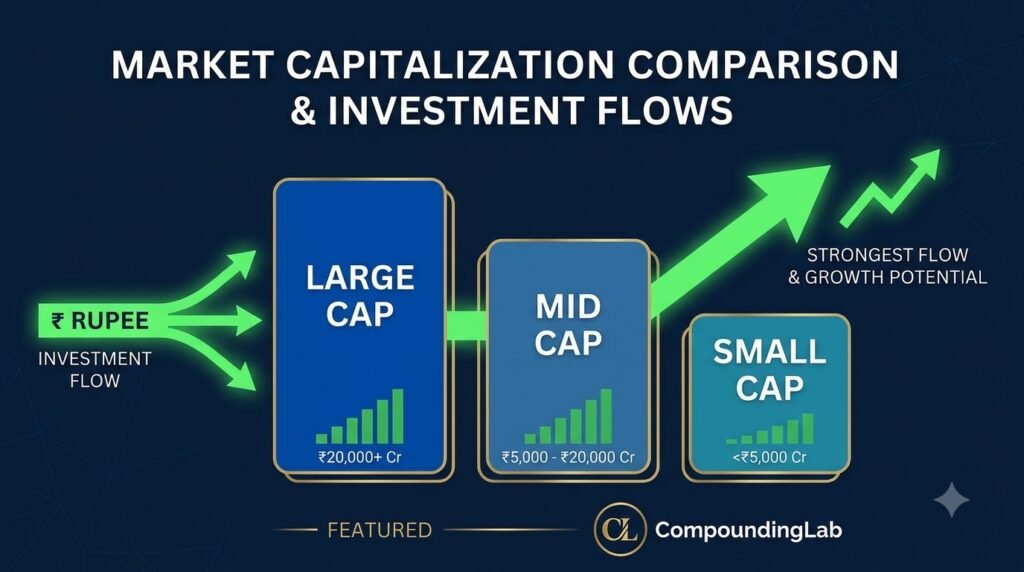 MARKET CAPITALIZATION COMPARISON & INVESTMENT FLOWS

₹ RUPEE

INVESTMENT FLOW

LARGE CAP

₹20,000+ Cr

MID CAP

₹5,000 - ₹20,000 Cr

SMALL CAP

<₹5,000 Cr

STRONGEST FLOW & GROWTH POTENTIAL

FEATURED

CL CompoundingLab